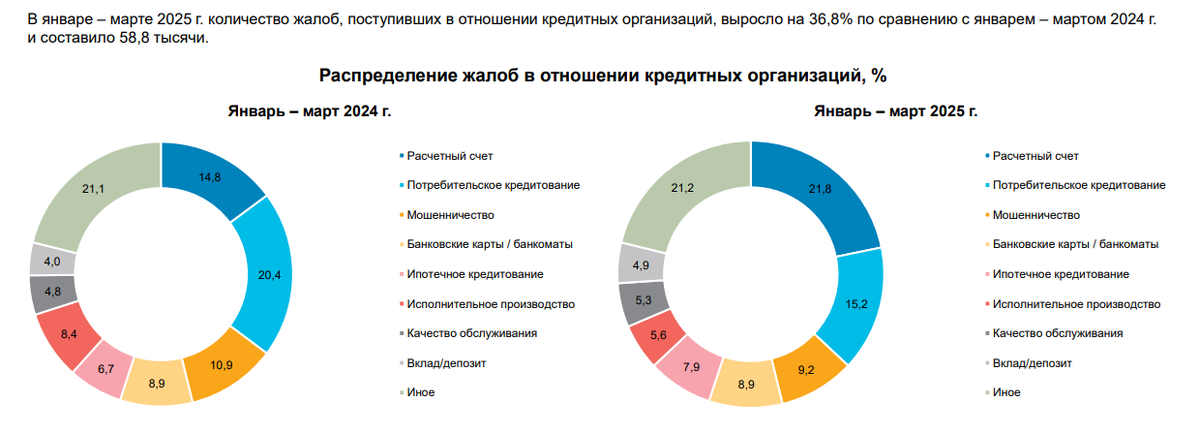 В январе – марте 2025 г. количество жалоб, поступивших в отношении кредитных организаций, выросло на 36,8% по сравнению с январем – мартом 2024 г. и составило 58,8 тысячи.

Распределение жалоб в отношении кредитных организаций, %

Январь – март 2024 г.

14,8
20,4
10,9
8,9
6,7
8,4
4,8
4,0
21,1

Расчетный счет
Потребительское кредитование
Мошенничество
Банковские карты / банкоматы
Ипотечное кредитование
Исполнительное производство
Качество обслуживания
Вклад/депозит
Иное

Январь – март 2025 г.

21,8
15,2
9,2
8,9
7,9
5,6
5,3
4,9
21,2

Расчетный счет
Потребительское кредитование
Мошенничество
Банковские карты / банкоматы
Ипотечное кредитование
Исполнительное производство
Качество обслуживания
Вклад/депозит
Иное